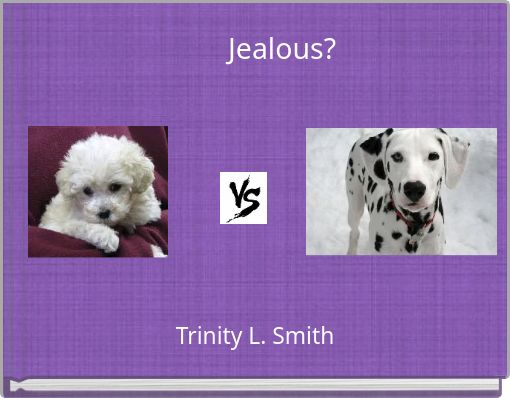 Jealous?

VS

Trinity L. Smith